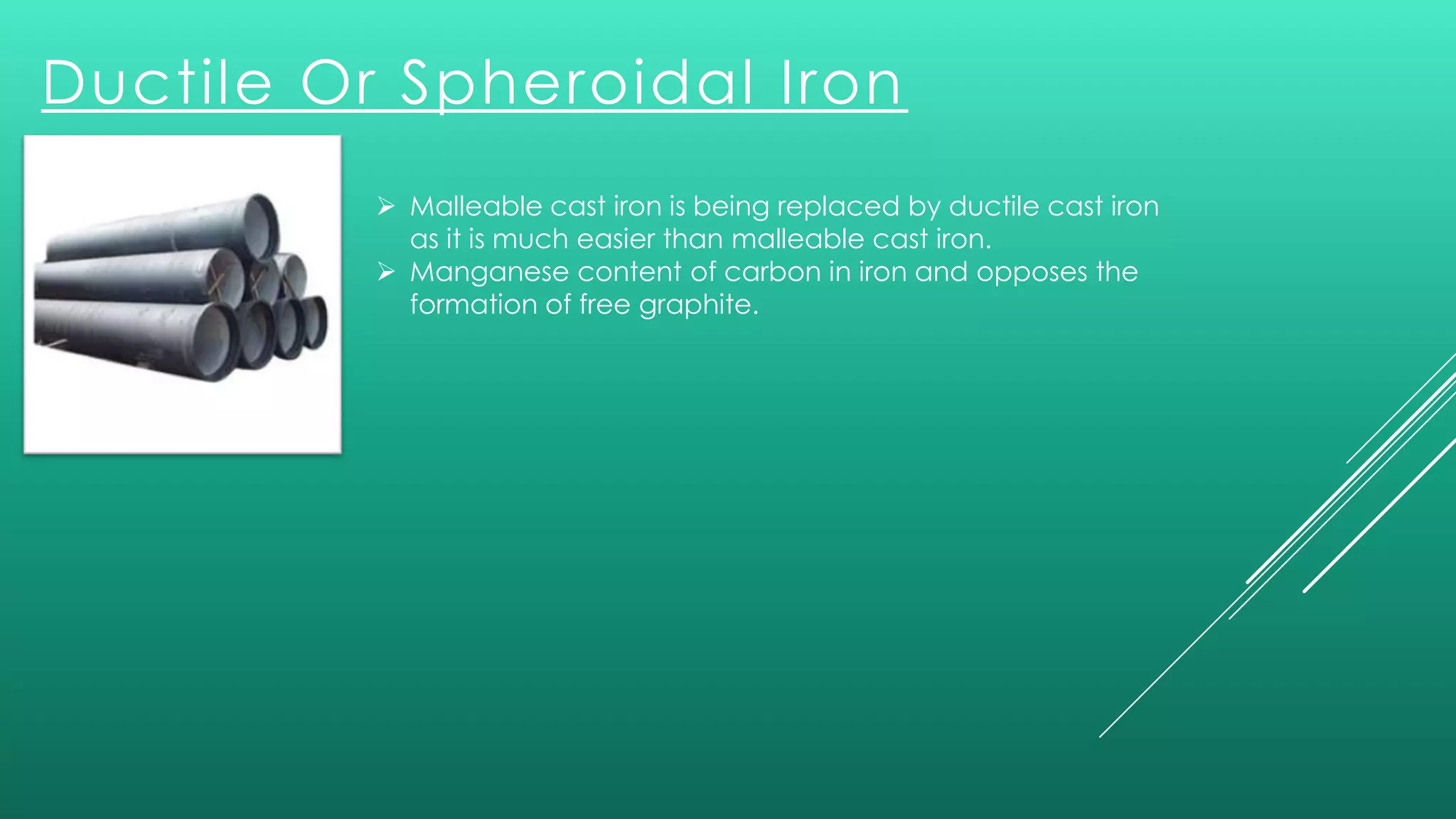 Ductile Or Spheroidal Iron

➢ Malleable cast iron is being replaced by ductile cast iron as it is much easier than malleable cast iron.
➢ Manganese content of carbon in iron and opposes the formation of free graphite.